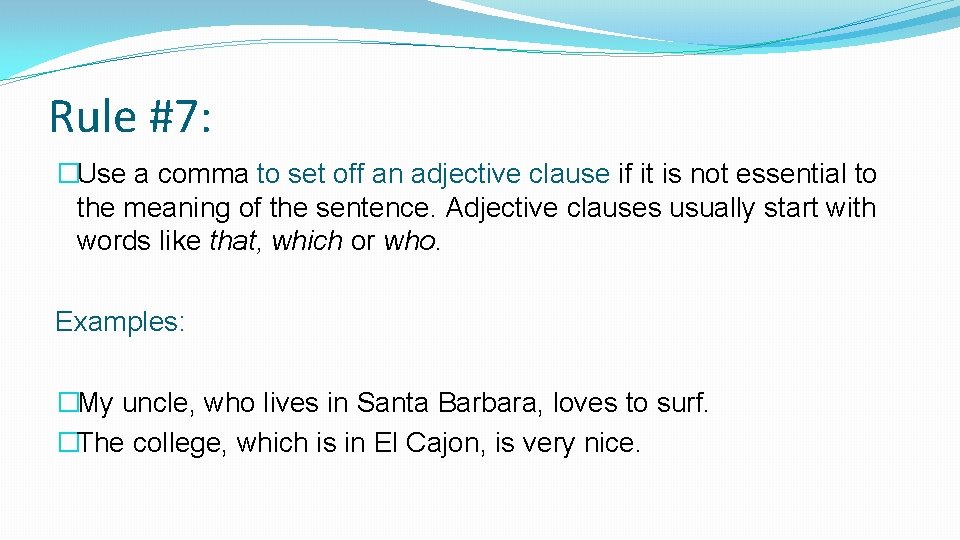 Rule #7:

�Use a comma to set off an adjective clause if it is not essential to the meaning of the sentence. Adjective clauses usually start with words like that, which or who.

Examples:

�My uncle, who lives in Santa Barbara, loves to surf.
�The college, which is in El Cajon, is very nice.